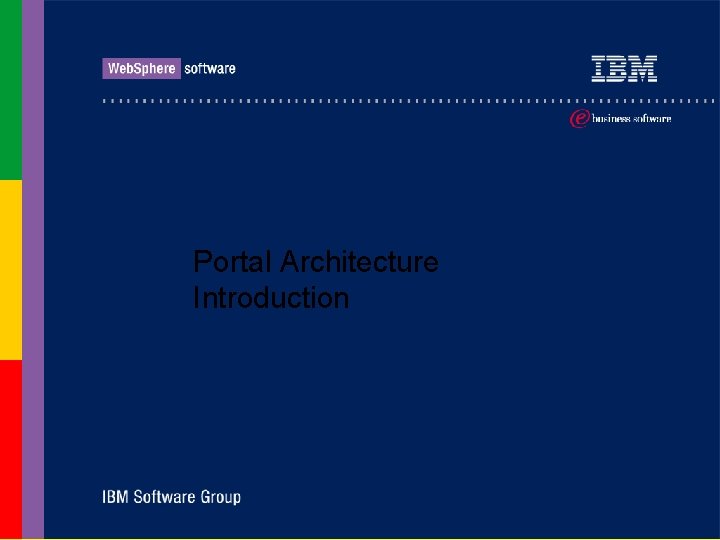 WebSphere software

IBM

e business software

Portal Architecture
Introduction

IBM Software Group